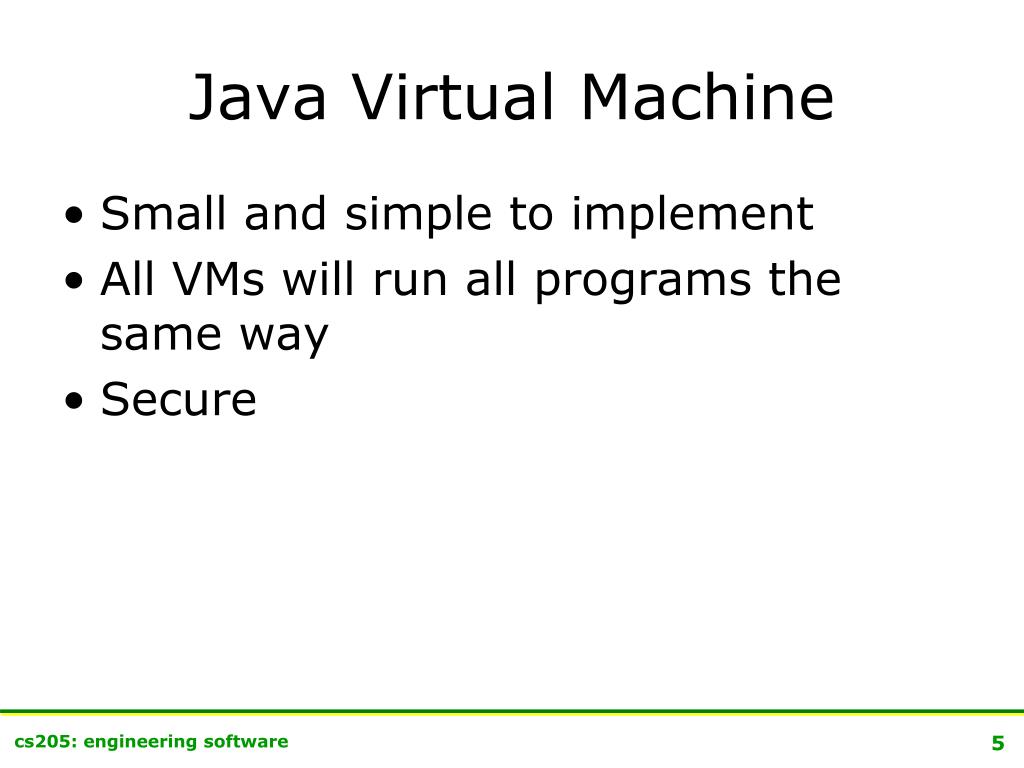 Java Virtual Machine

• Small and simple to implement
• All VMs will run all programs the same way
• Secure

cs205: engineering software

5